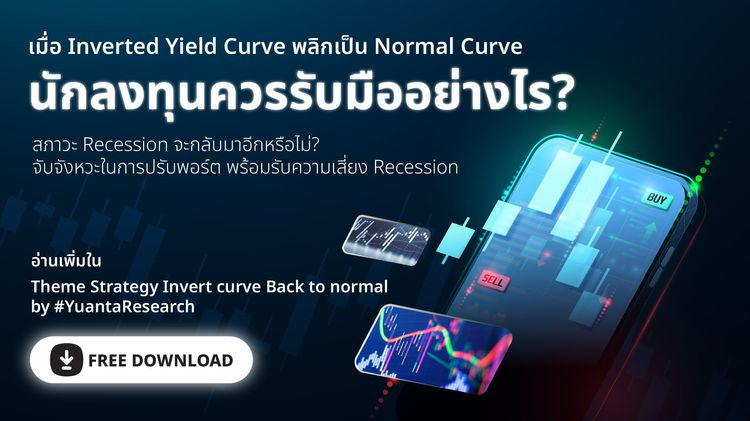 เมื่อ Inverted Yield Curve พลิกเป็น Normal Curve
นักลงทุนควรรับมืออย่างไร?

สภาวะ Recession จะกลับมาอีกหรือไม่?
จับจังหวะในการปรับพอร์ต พร้อมรับความเสี่ยง Recession

BUY

SELL

อ่านเพิ่มใน
Theme Strategy Invert curve Back to normal by #YuantaResearch

FREE DOWNLOAD